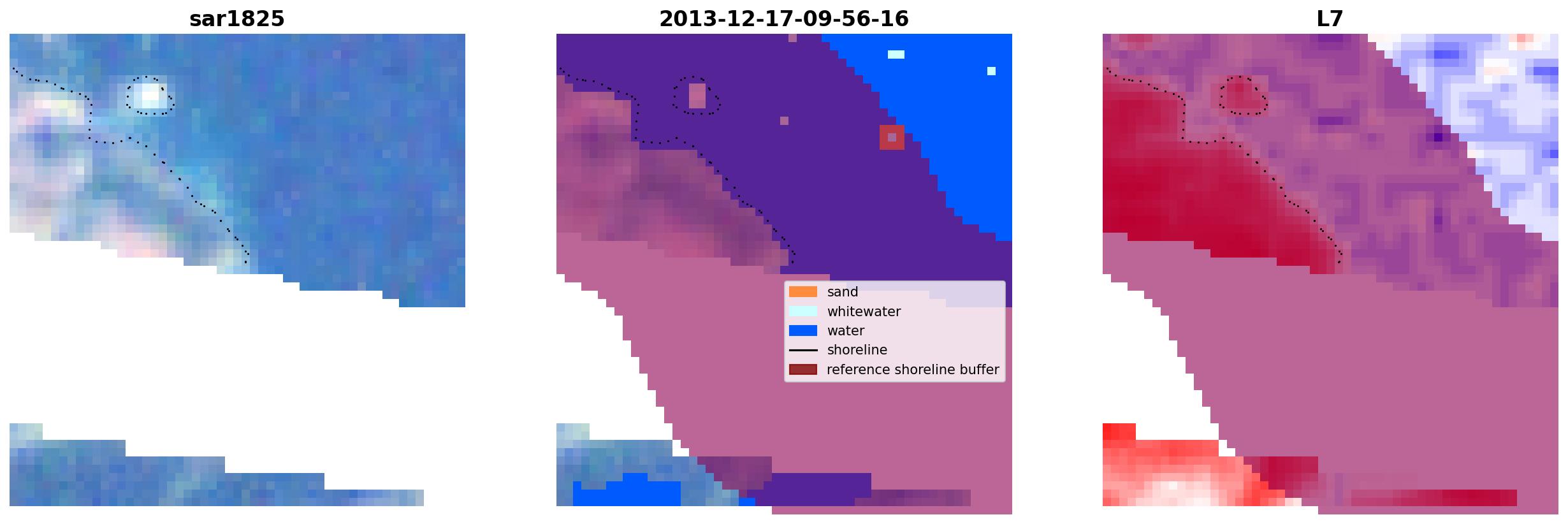 sar1825

2013-12-17-09-56-16

L7

sand
whitewater
water
shoreline
reference shoreline buffer